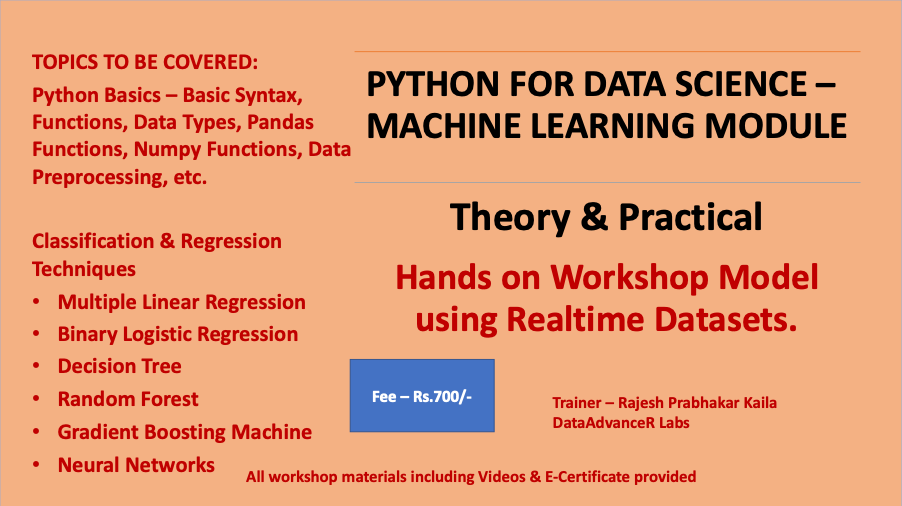 TOPICS TO BE COVERED:
Python Basics – Basic Syntax, Functions, Data Types, Pandas Functions, Numpy Functions, Data Preprocessing, etc.

Classification & Regression Techniques
• Multiple Linear Regression
• Binary Logistic Regression
• Decision Tree
• Random Forest
• Gradient Boosting Machine
• Neural Networks

PYTHON FOR DATA SCIENCE – MACHINE LEARNING MODULE

Theory & Practical

Hands on Workshop Model using Realtime Datasets.

Fee – Rs.700/-

Trainer – Rajesh Prabhakar Kaila
DataAdvanceR Labs

All workshop materials including Videos & E-Certificate provided